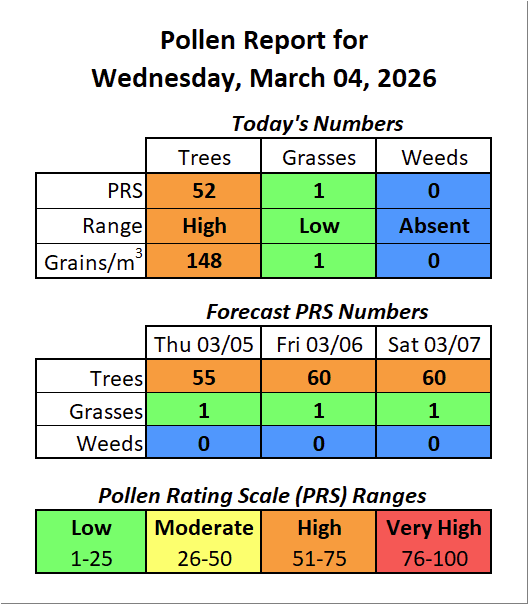 Pollen Report for
Wednesday, March 04, 2026

Today's Numbers

| | Trees | Grasses | Weeds |
|---|---|---|---|
| PRS | 52 | 1 | 0 |
| Range | High | Low | Absent |
| Grains/m$^3$ | 148 | 1 | 0 |

Forecast PRS Numbers

| | Thu 03/05 | Fri 03/06 | Sat 03/07 |
|---|---|---|---|
| Trees | 55 | 60 | 60 |
| Grasses | 1 | 1 | 1 |
| Weeds | 0 | 0 | 0 |

Pollen Rating Scale (PRS) Ranges

| Low | Moderate | High | Very High |
|---|---|---|---|
| 1-25 | 26-50 | 51-75 | 76-100 |